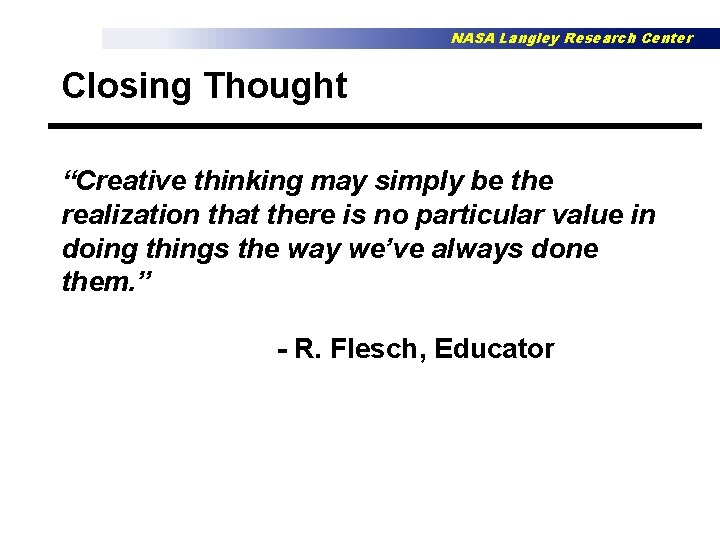 NASA Langley Research Center

Closing Thought

“Creative thinking may simply be the realization that there is no particular value in doing things the way we’ve always done them.”

- R. Flesch, Educator